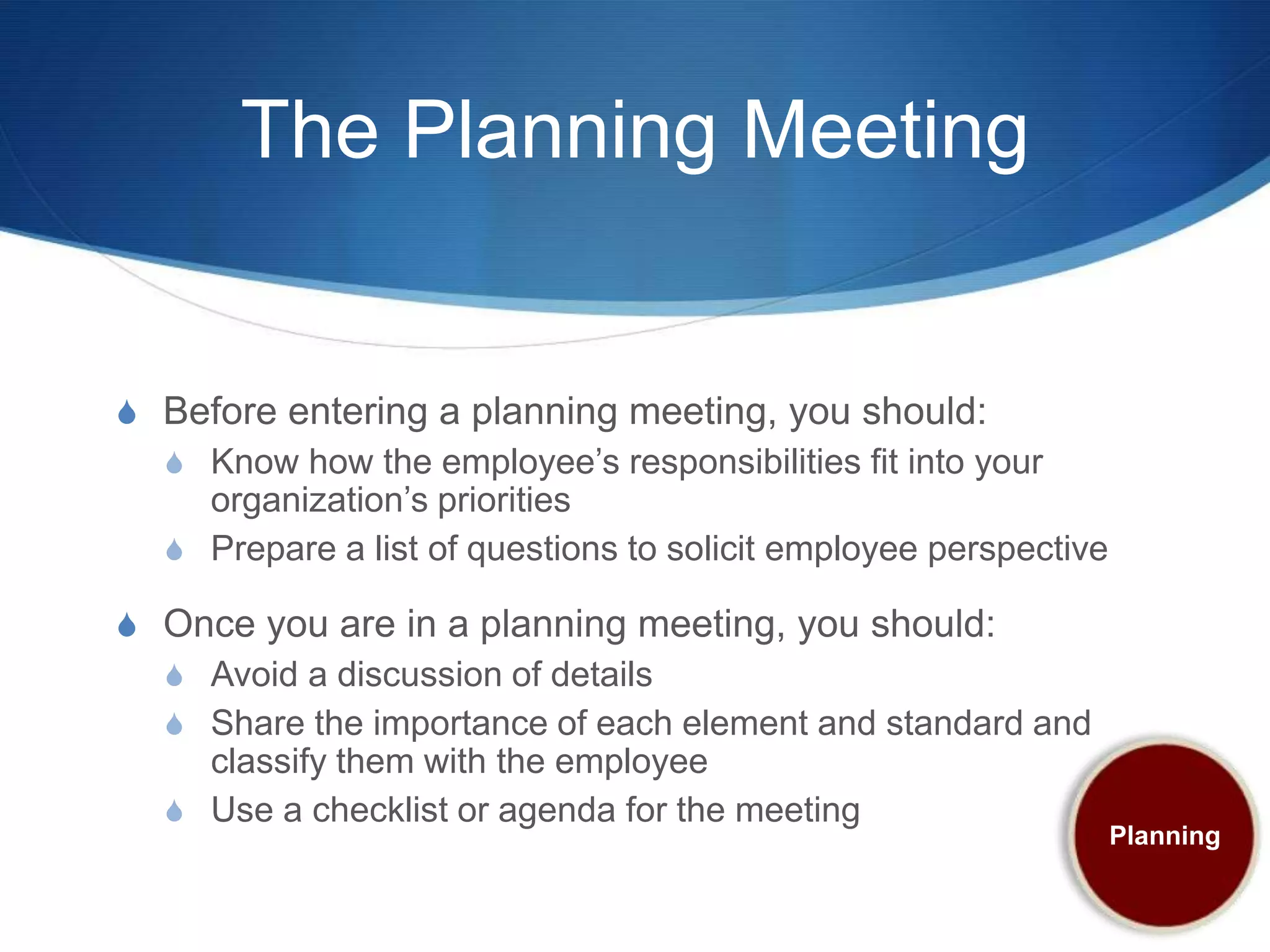 The Planning Meeting

Before entering a planning meeting, you should:

Know how the employee’s responsibilities fit into your organization’s priorities

Prepare a list of questions to solicit employee perspective

Once you are in a planning meeting, you should:

Avoid a discussion of details

Share the importance of each element and standard and classify them with the employee

Use a checklist or agenda for the meeting

Planning